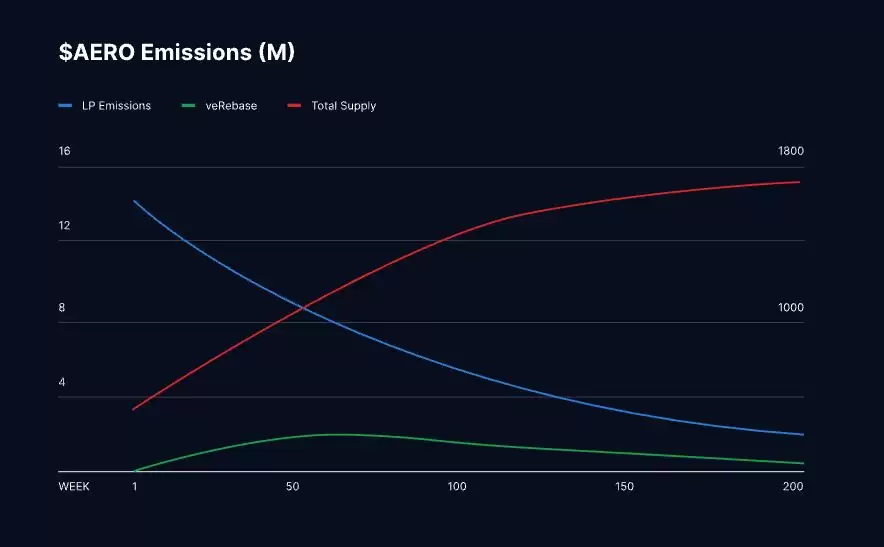 $AERO Emissions (M)

LP Emissions
veRebase
Total Supply

16
12
8
4

1800
1000

WEEK
1
50
100
150
200